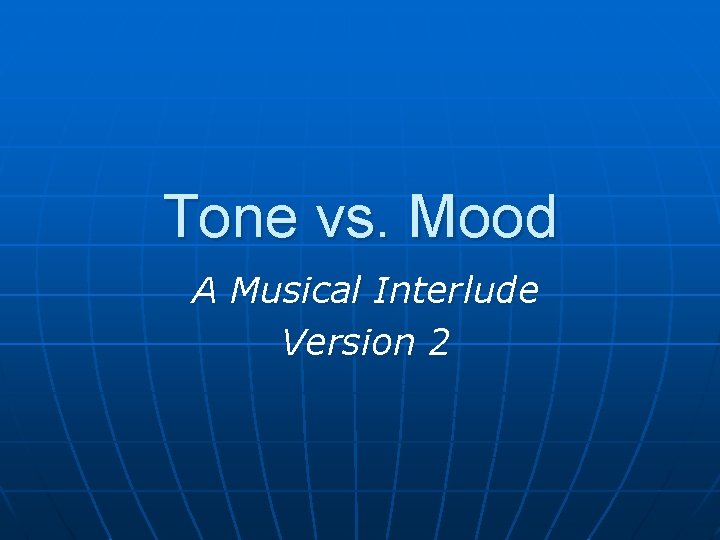 Tone vs. Mood

A Musical Interlude
Version 2